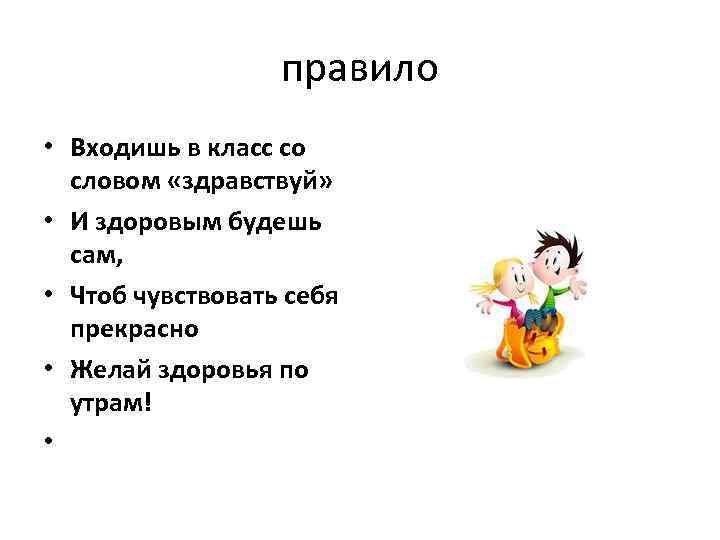 правило

• Входишь в класс со словом «здравствуй»
• И здоровым будешь сам,
• Чтоб чувствовать себя прекрасно
• Желай здоровья по утрам!
•